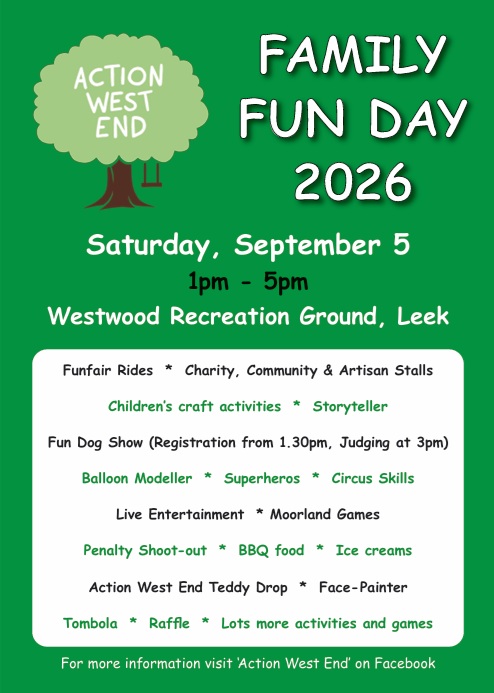 ACTION WEST END

FAMILY FUN DAY 2026

Saturday, September 5

1pm - 5pm

Westwood Recreation Ground, Leek

Funfair Rides * Charity, Community & Artisan Stalls

Children's craft activities * Storyteller

Fun Dog Show (Registration from 1.30pm, Judging at 3pm)

Balloon Modeller * Superheros * Circus Skills

Live Entertainment * Moorland Games

Penalty Shoot-out * BBQ food * Ice creams

Action West End Teddy Drop * Face-Painter

Tombola * Raffle * Lots more activities and games

For more information visit 'Action West End' on Facebook